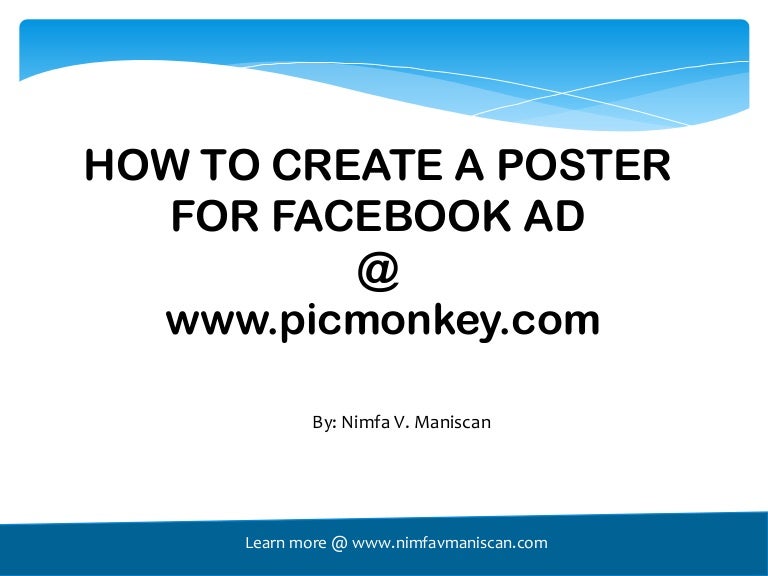 HOW TO CREATE A POSTER FOR FACEBOOK AD
@
www.picmonkey.com

By: Nimfa V. Maniscan

Learn more @ www.nimfavmaniscan.com